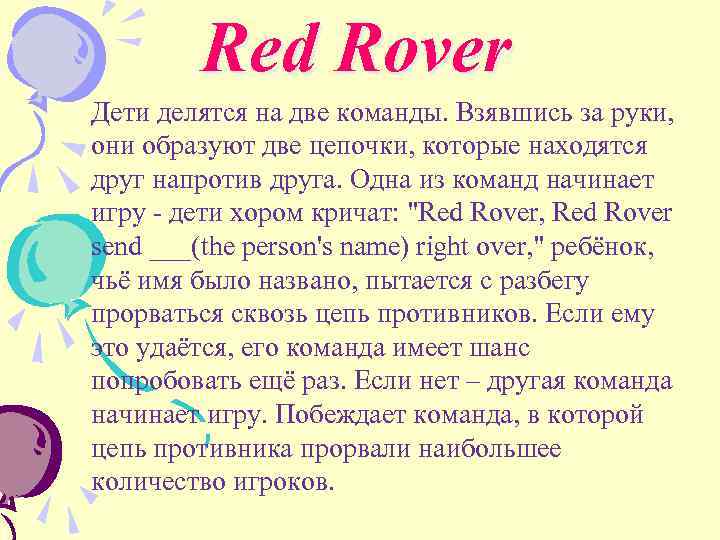 Red Rover

Дети делятся на две команды. Взявшись за руки, они образуют две цепочки, которые находятся друг напротив друга. Одна из команд начинает игру - дети хором кричат: "Red Rover, Red Rover send ___(the person's name) right over," ребёнок, чьё имя было названо, пытается с разбегу прорваться сквозь цепь противников. Если ему это удаётся, его команда имеет шанс попробовать ещё раз. Если нет – другая команда начинает игру. Побеждает команда, в которой цепь противника прорвали наибольшее количество игроков.